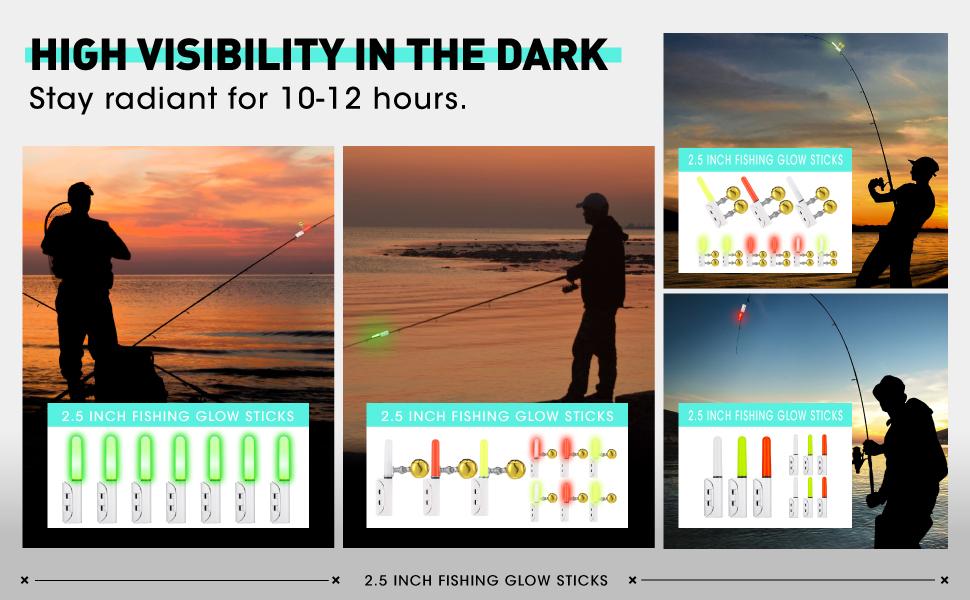 HIGH VISIBILITY IN THE DARK
Stay radiant for 10-12 hours.

2.5 INCH FISHING GLOW STICKS

2.5 INCH FISHING GLOW STICKS

2.5 INCH FISHING GLOW STICKS

2.5 INCH FISHING GLOW STICKS

2.5 INCH FISHING GLOW STICKS